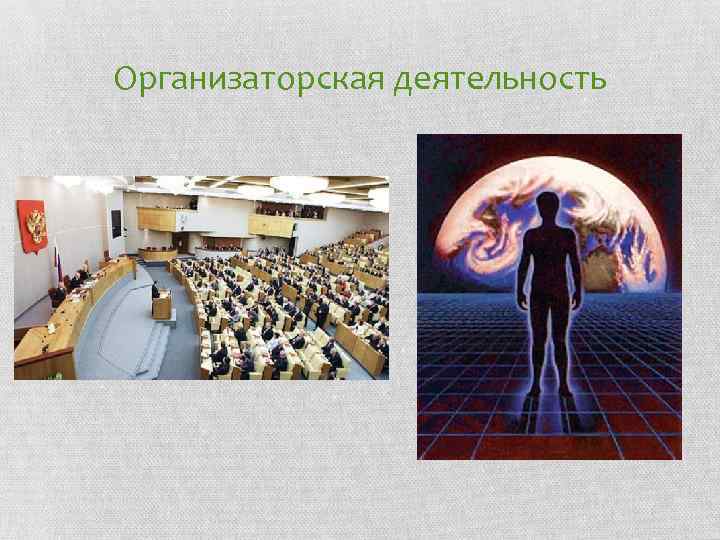 Организаторская деятельность